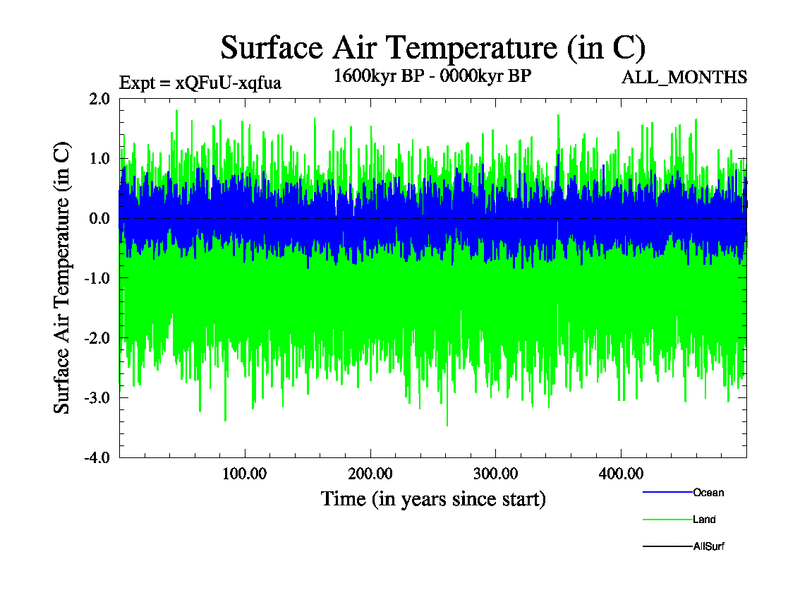 Surface Air Temperature (in C)

Expt = xQFuU-xqfua

1600kyr BP - 0000kyr BP

ALL_MONTHS

Surface Air Temperature (in C)

2.0
1.0
0.0
-1.0
-2.0
-3.0
-4.0

100.00
200.00
300.00
400.00

Time (in years since start)

Ocean
Land
AllSurf